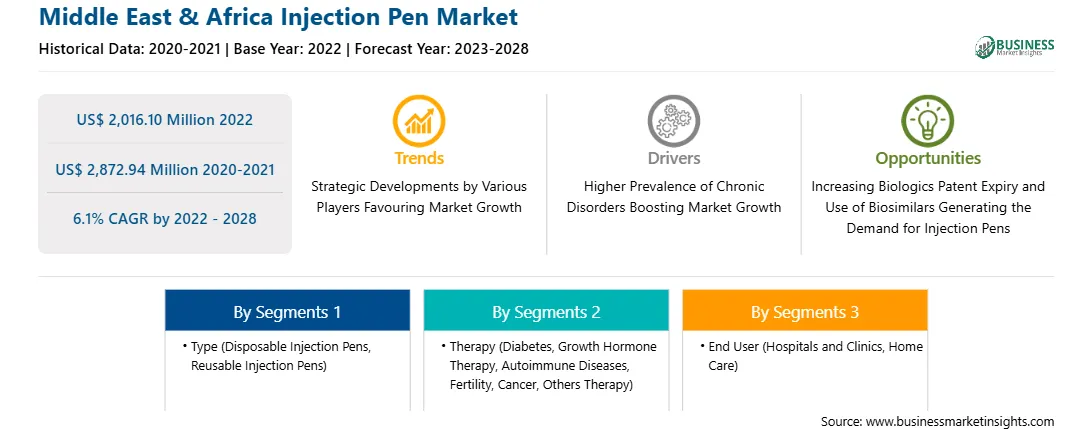 Middle East & Africa Injection Pen Market
Historical Data: 2020-2021 | Base Year: 2022 | Forecast Year: 2023-2028

BUSINESS
Market Insights

US$ 2,016.10 Million 2022

US$ 2,872.94 Million 2020-2021

6.1% CAGR by 2022 - 2028

Trends
Strategic Developments by Various Players Favouring Market Growth

Drivers
Higher Prevalence of Chronic Disorders Boosting Market Growth

Opportunities
Increasing Biologics Patent Expiry and Use of Biosimilars Generating the Demand for Injection Pens

By Segments 1
• Type (Disposable Injection Pens, Reusable Injection Pens)

By Segments 2
• Therapy (Diabetes, Growth Hormone Therapy, Autoimmune Diseases, Fertility, Cancer, Others Therapy)

By Segments 3
• End User (Hospitals and Clinics, Home Care)

Source: www.businessmarketinsights.com